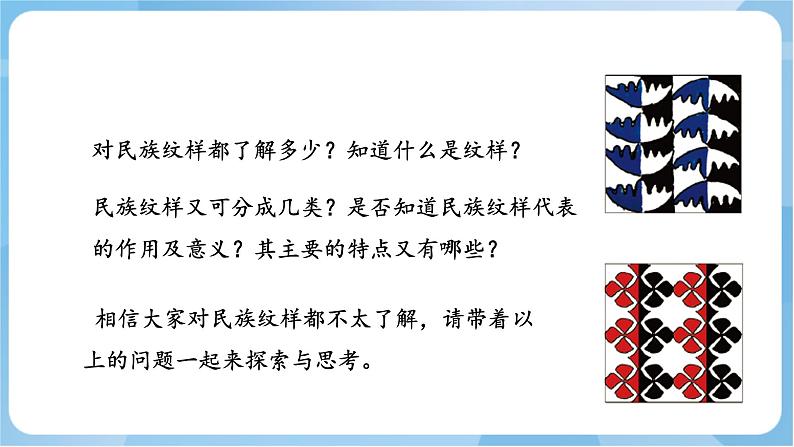 对民族纹样都了解多少？知道什么是纹样？

民族纹样又可分成几类？是否知道民族纹样代表的作用及意义？其主要的特点又有哪些？

相信大家对民族纹样都不太了解，请带着以上的问题一起来探索与思考。